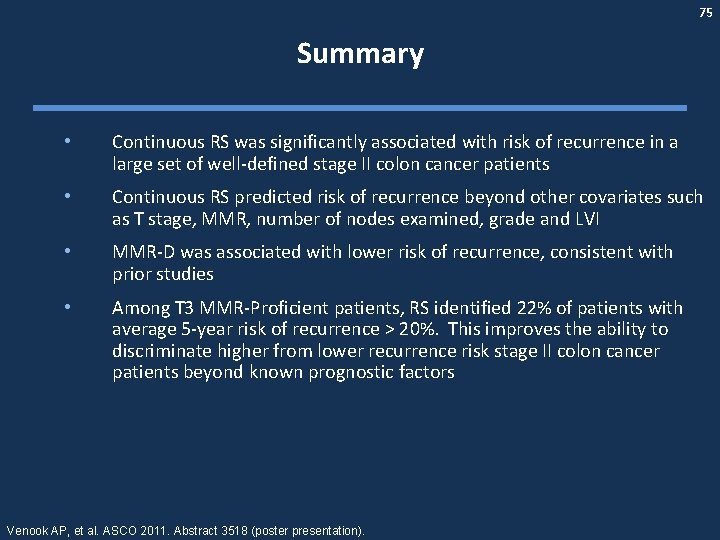 75

Summary

• Continuous RS was significantly associated with risk of recurrence in a large set of well-defined stage II colon cancer patients

• Continuous RS predicted risk of recurrence beyond other covariates such as T stage, MMR, number of nodes examined, grade and LVI

• MMR-D was associated with lower risk of recurrence, consistent with prior studies

• Among T3 MMR-Proficient patients, RS identified 22% of patients with average 5-year risk of recurrence > 20%. This improves the ability to discriminate higher from lower recurrence risk stage II colon cancer patients beyond known prognostic factors

Venook AP, et al. ASCO 2011. Abstract 3518 (poster presentation).